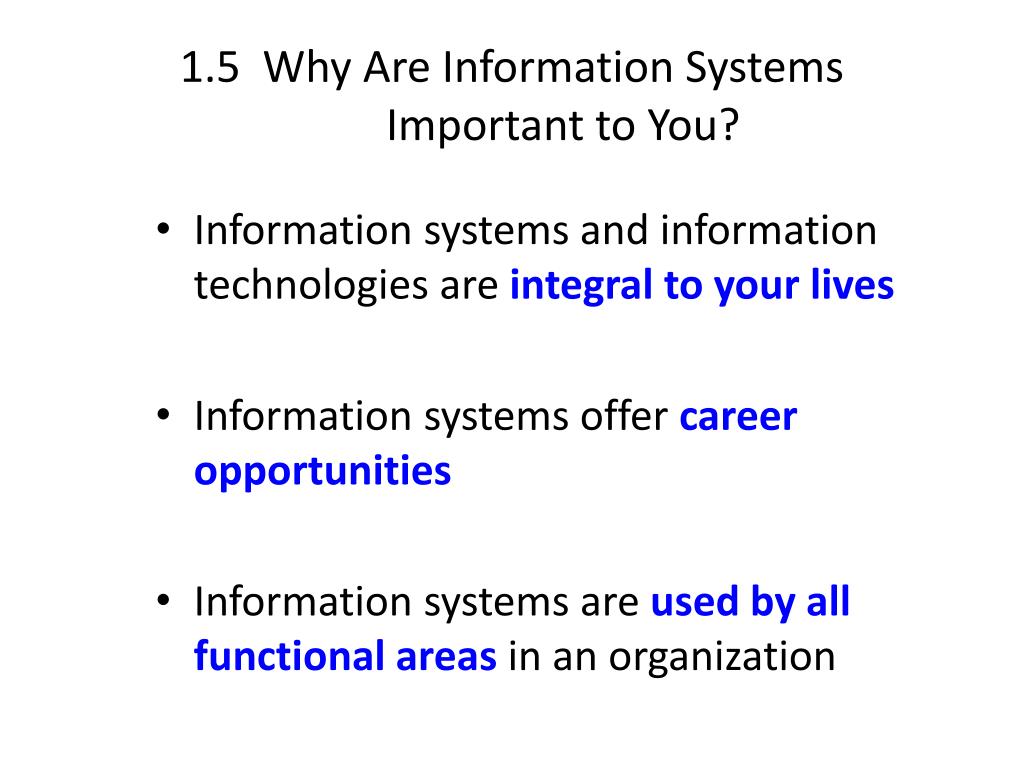 1.5 Why Are Information Systems Important to You?

• Information systems and information technologies are integral to your lives

• Information systems offer career opportunities

• Information systems are used by all functional areas in an organization